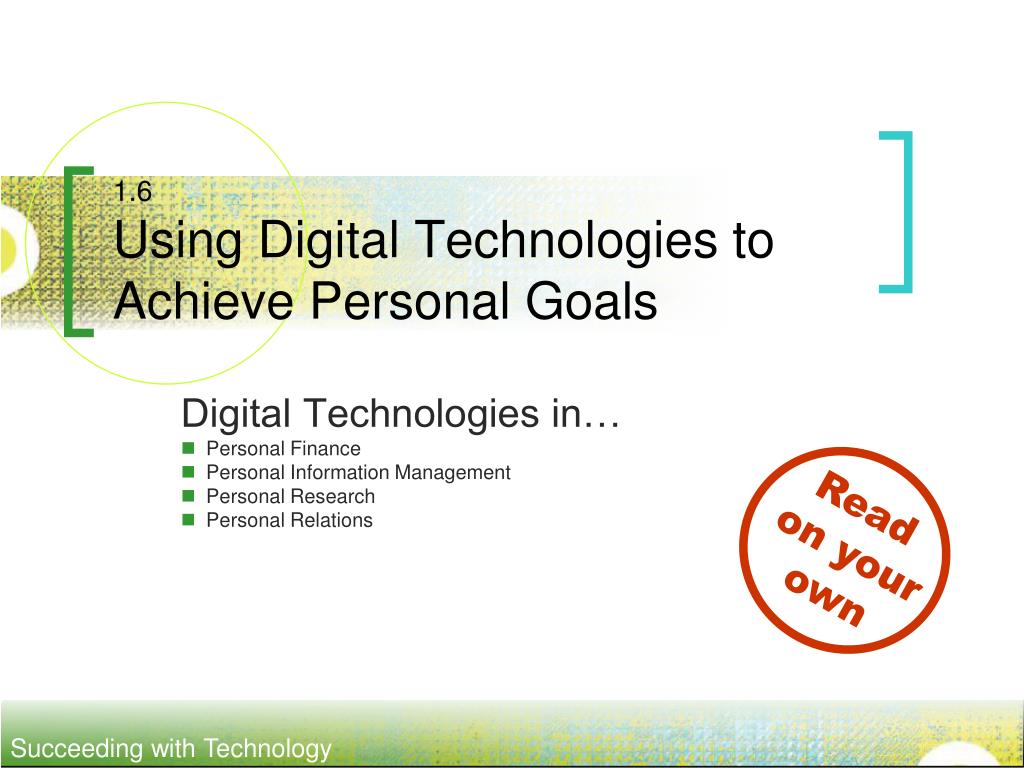 1.6
Using Digital Technologies to Achieve Personal Goals

Digital Technologies in…
Personal Finance
Personal Information Management
Personal Research
Personal Relations

Read on your own

Succeeding with Technology